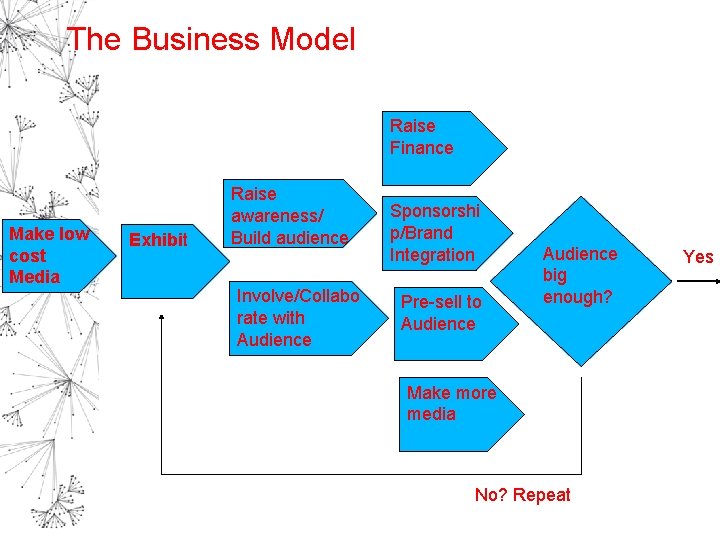 The Business Model

Make low cost Media

Exhibit

Raise awareness/ Build audience

Involve/Collaborate with Audience

Raise Finance

Sponsorship/Brand Integration

Pre-sell to Audience

Make more media

Audience big enough?

Yes

No? Repeat